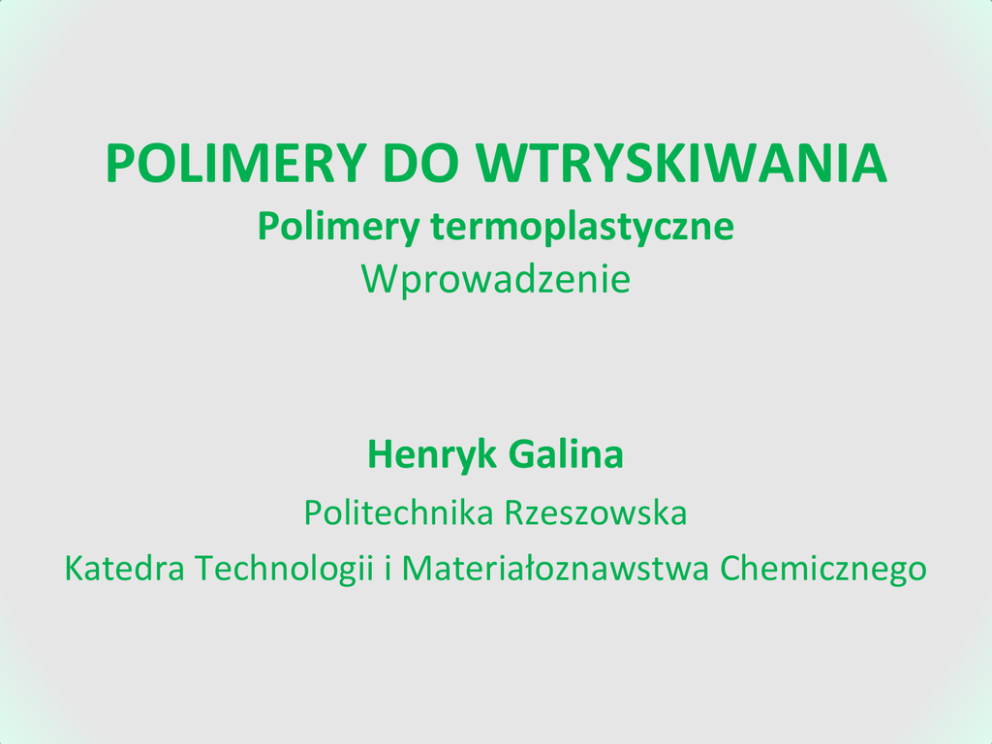 POLIMERY DO WTRYSKIWANIA
Polimery termoplastyczne
Wprowadzenie

Henryk Galina
Politechnika Rzeszowska
Katedra Technologii i Materiałoznawstwa Chemicznego